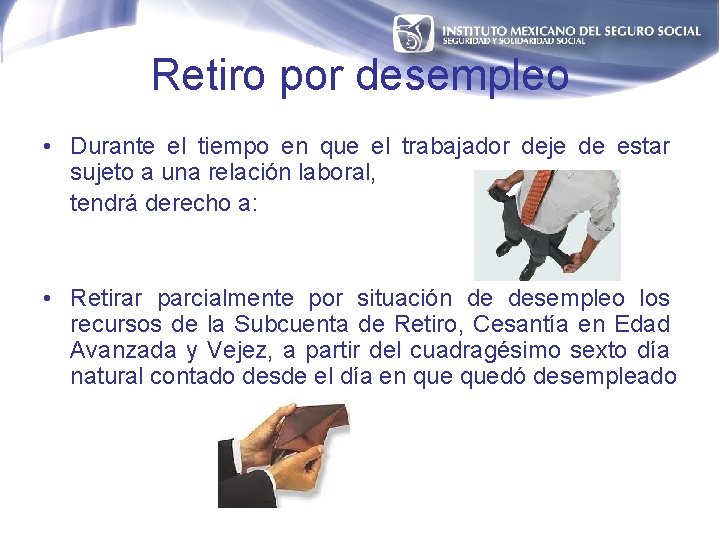 INSTITUTO MEXICANO DEL SEGURO SOCIAL
SEGURIDAD Y SOLIDARIDAD SOCIAL

Retiro por desempleo

• Durante el tiempo en que el trabajador deje de estar sujeto a una relación laboral,
tendrá derecho a:

• Retirar parcialmente por situación de desempleo los recursos de la Subcuenta de Retiro, Cesantía en Edad Avanzada y Vejez, a partir del cuadragésimo sexto día natural contado desde el día en que quedó desempleado